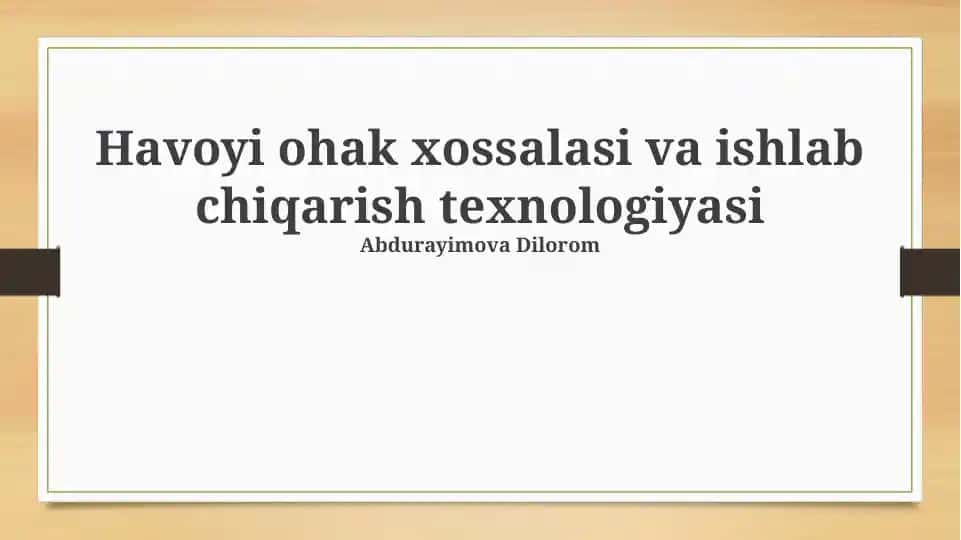 Havoyi ohak xossalasi va ishlab chiqarish texnologiyasi

Abdurayimova Dilorom